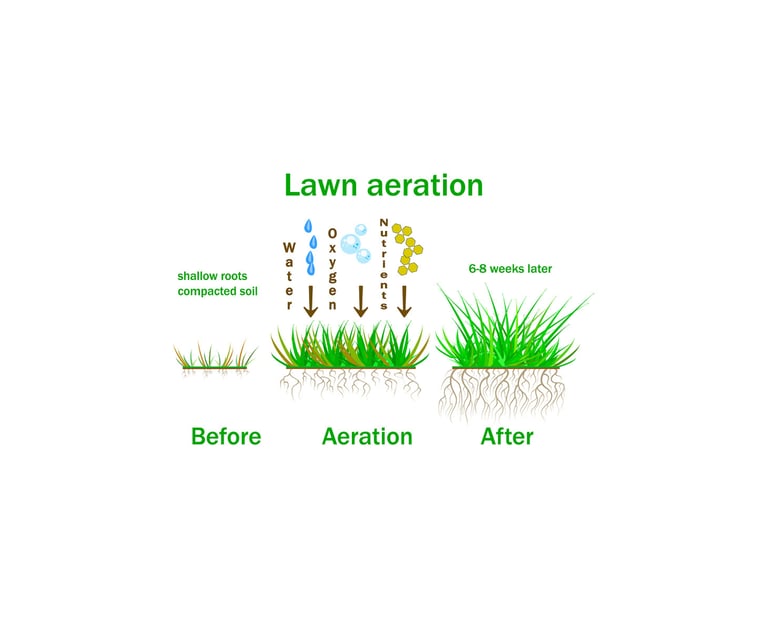 Lawn aeration

shallow roots
compacted soil

Water

Oxygen

Nutrients

6-8 weeks later

Before

Aeration

After